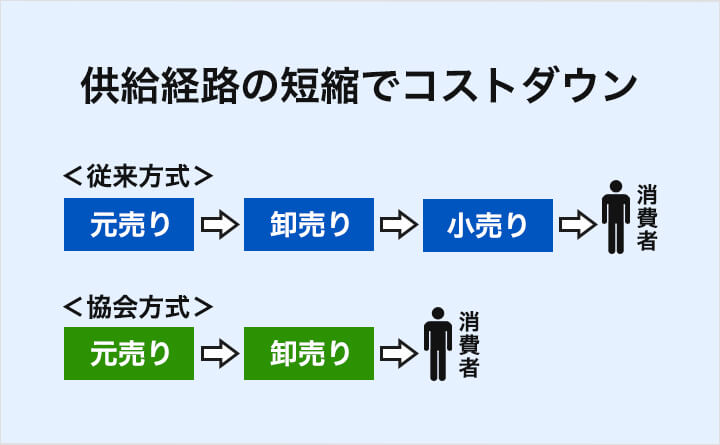 供給経路の短縮でコストダウン

＜従来方式＞

元売り 卸売り 小売り 消費者

＜協会方式＞

元売り 卸売り 消費者